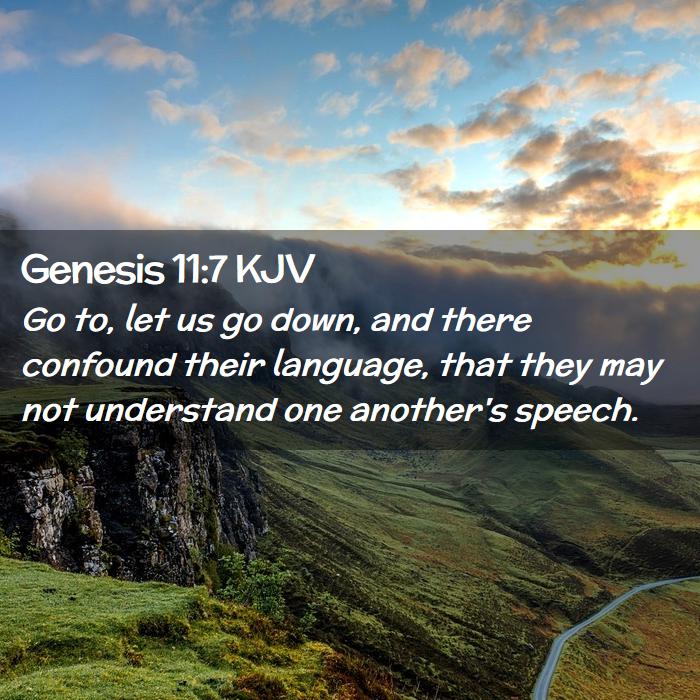 Genesis 11:7 KJV

Go to, let us go down, and there confound their language, that they may not understand one another's speech.